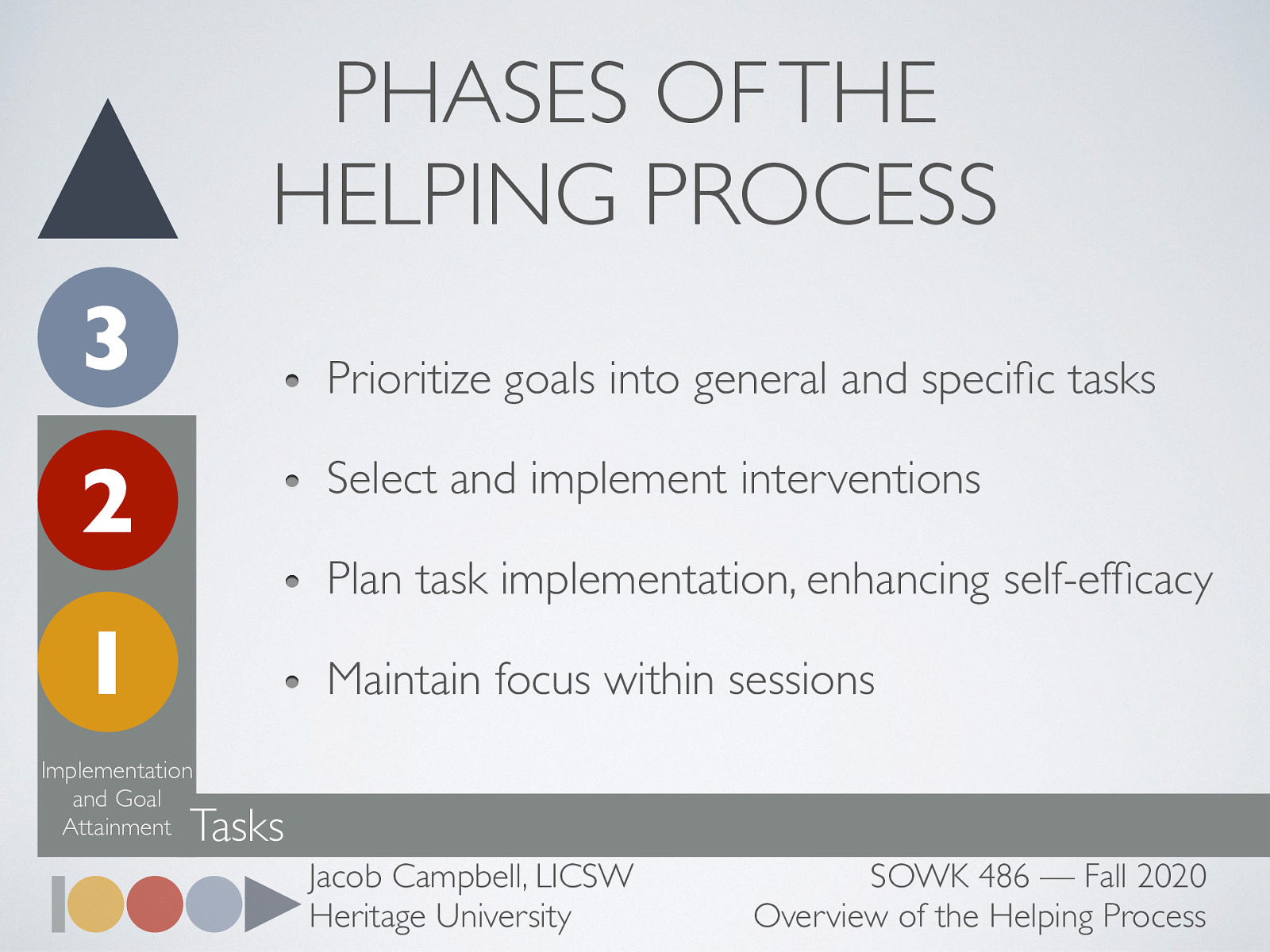 PHASES OF THE HELPING PROCESS

3

2

1

- Prioritize goals into general and specific tasks
- Select and implement interventions
- Plan task implementation, enhancing self-efficacy
- Maintain focus within sessions

Implementation and Goal Attainment

Tasks

Jacob Campbell, LICSW
Heritage University

SOWK 486 — Fall 2020
Overview of the Helping Process